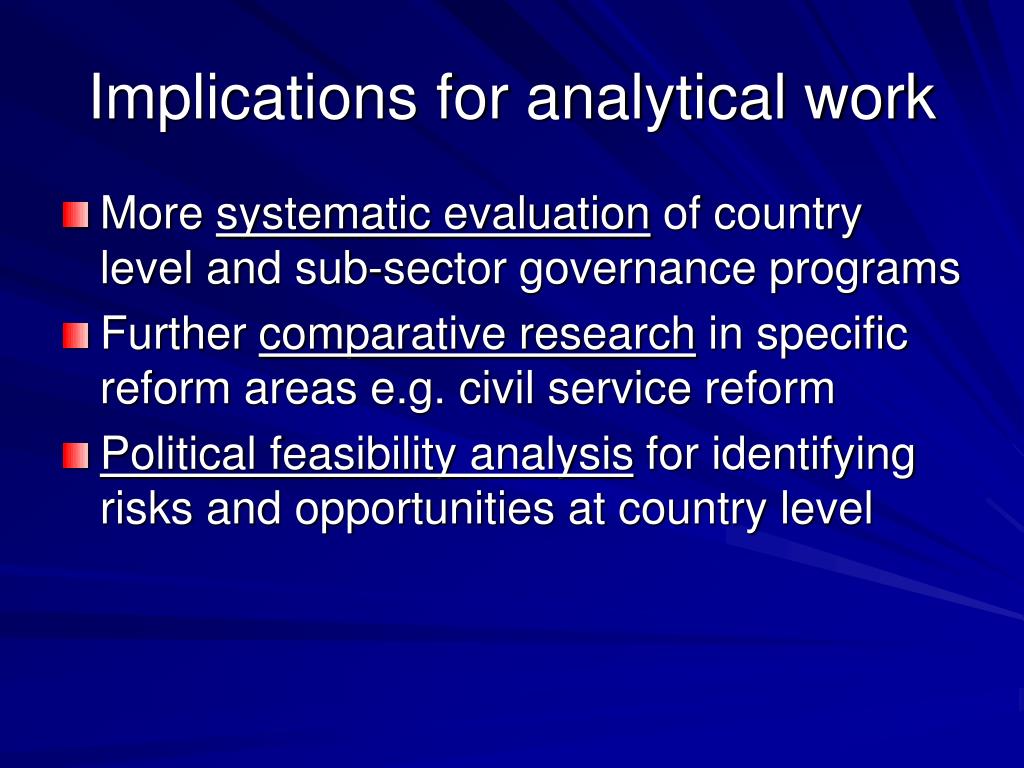 Implications for analytical work

More systematic evaluation of country level and sub-sector governance programs

Further comparative research in specific reform areas e.g. civil service reform

Political feasibility analysis for identifying risks and opportunities at country level